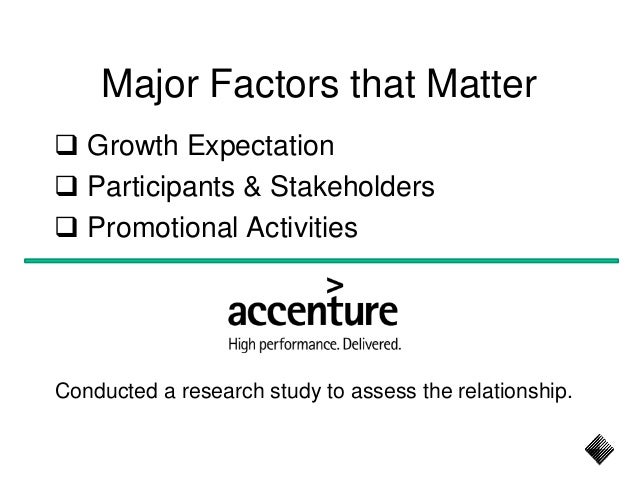 Major Factors that Matter

❑ Growth Expectation
❑ Participants & Stakeholders
❑ Promotional Activities

accenture
High performance. Delivered.

Conducted a research study to assess the relationship.